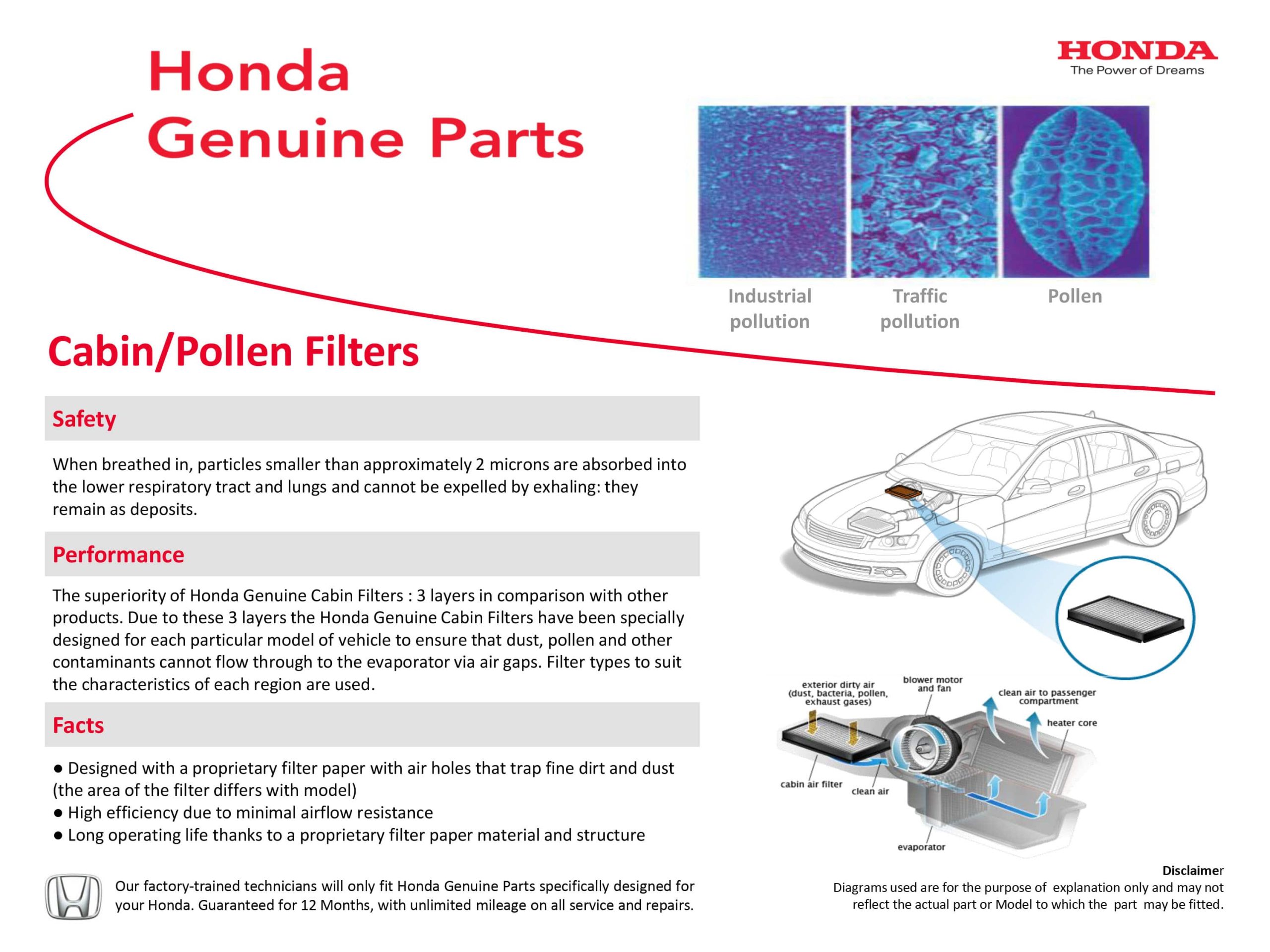 Honda Genuine Parts

HONDA
The Power of Dreams

Industrial pollution

Traffic pollution

Pollen

Cabin/Pollen Filters

Safety

When breathed in, particles smaller than approximately 2 microns are absorbed into the lower respiratory tract and lungs and cannot be expelled by exhaling: they remain as deposits.

Performance

The superiority of Honda Genuine Cabin Filters : 3 layers in comparison with other products. Due to these 3 layers the Honda Genuine Cabin Filters have been specially designed for each particular model of vehicle to ensure that dust, pollen and other contaminants cannot flow through to the evaporator via air gaps. Filter types to suit the characteristics of each region are used.

Facts

● Designed with a proprietary filter paper with air holes that trap fine dirt and dust (the area of the filter differs with model)
● High efficiency due to minimal airflow resistance
● Long operating life thanks to a proprietary filter paper material and structure

exterior dirty air (dust, bacteria, pollen, exhaust gases)

blower motor and fan

clean air to passenger compartment

heater core

cabin air filter

clean air

evaporator

Our factory-trained technicians will only fit Honda Genuine Parts specifically designed for your Honda. Guaranteed for 12 Months, with unlimited mileage on all service and repairs.

Disclaimer
Diagrams used are for the purpose of explanation only and may not reflect the actual part or Model to which the part may be fitted.